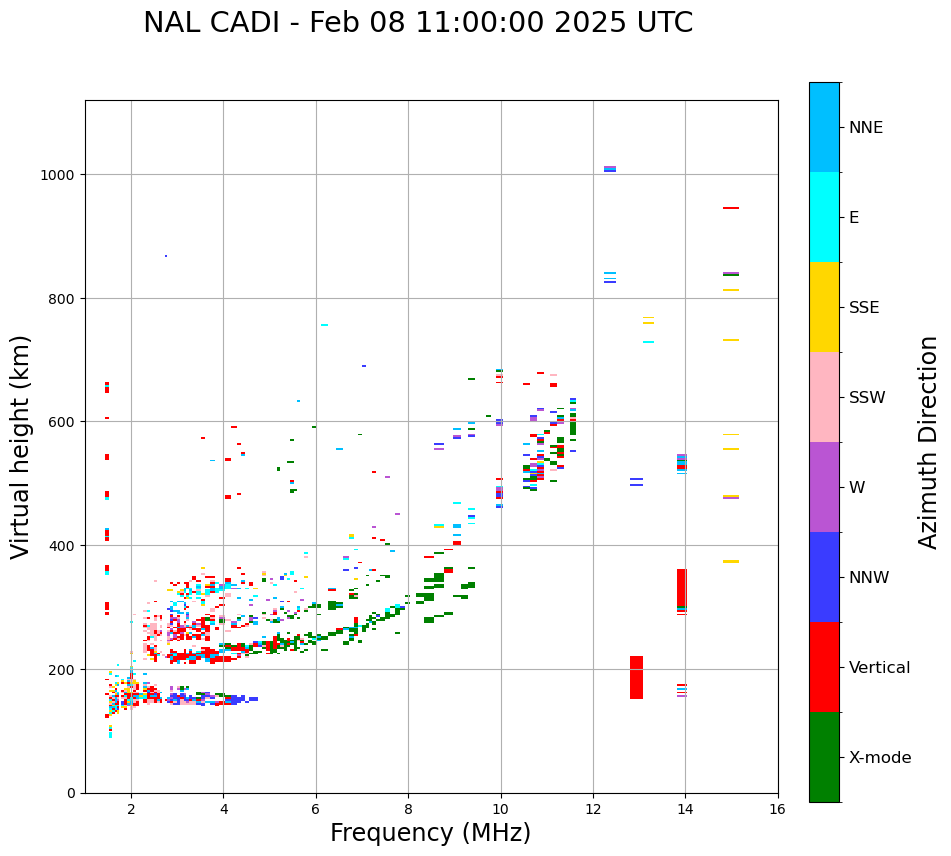 NAL CADI - Feb 08 11:00:00 2025 UTC

Virtual height (km)

1000
800
600
400
200
0

2
4
6
8
10
12
14
16

Frequency (MHz)

NNE
E
SSE
SSW
W
NNW
Vertical
X-mode

Azimuth Direction